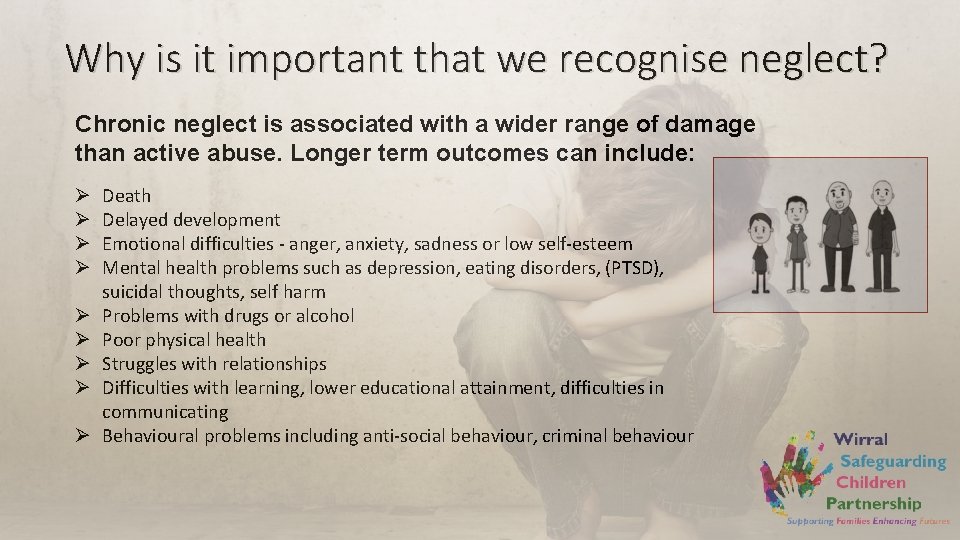 Why is it important that we recognise neglect?

Chronic neglect is associated with a wider range of damage than active abuse. Longer term outcomes can include:

➢ Death
➢ Delayed development
➢ Emotional difficulties - anger, anxiety, sadness or low self-esteem
➢ Mental health problems such as depression, eating disorders, (PTSD), suicidal thoughts, self harm
➢ Problems with drugs or alcohol
➢ Poor physical health
➢ Struggles with relationships
➢ Difficulties with learning, lower educational attainment, difficulties in communicating
➢ Behavioural problems including anti-social behaviour, criminal behaviour

Wirral
Safeguarding
Children
Partnership
Supporting Families Enhancing Futures